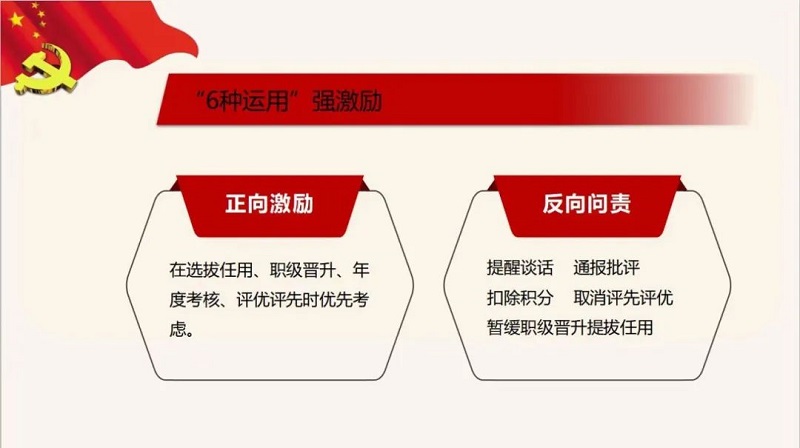 “6种运用”强激励

正向激励

在选拔任用、职级晋升、年度考核、评优评先时优先考虑。

反向问责

提醒谈话　通报批评
扣除积分　取消评先评优
暂缓职级晋升提拔任用